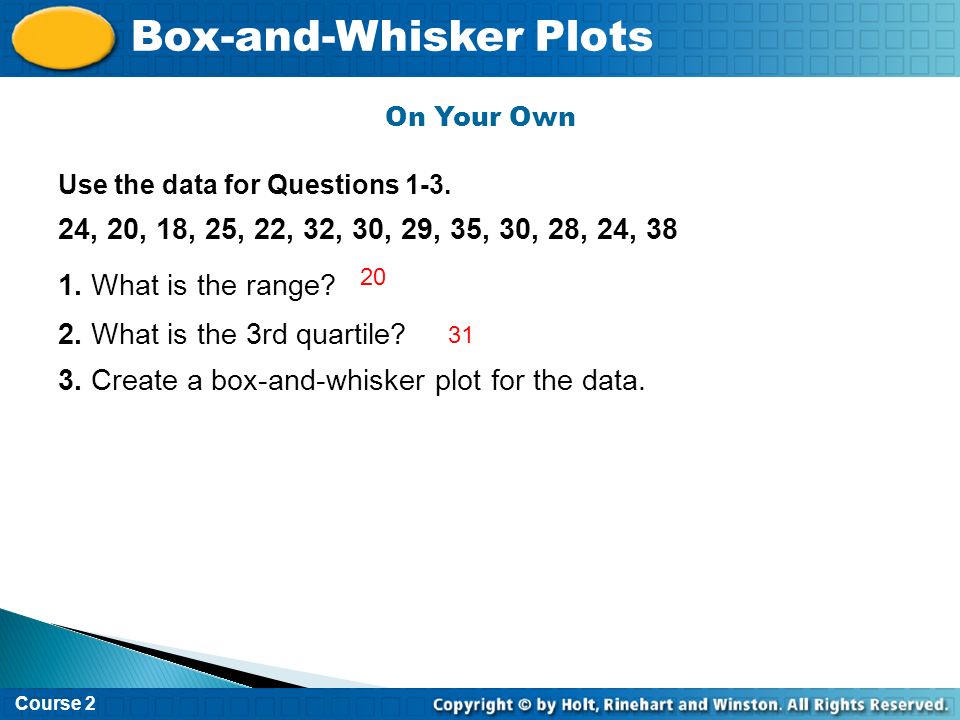 Box-and-Whisker Plots

On Your Own

Use the data for Questions 1-3.

24, 20, 18, 25, 22, 32, 30, 29, 35, 30, 28, 24, 38

1. What is the range? 20

2. What is the 3rd quartile? 31

3. Create a box-and-whisker plot for the data.

Course 2

Copyright © by Holt, Rinehart and Winston. All Rights Reserved.